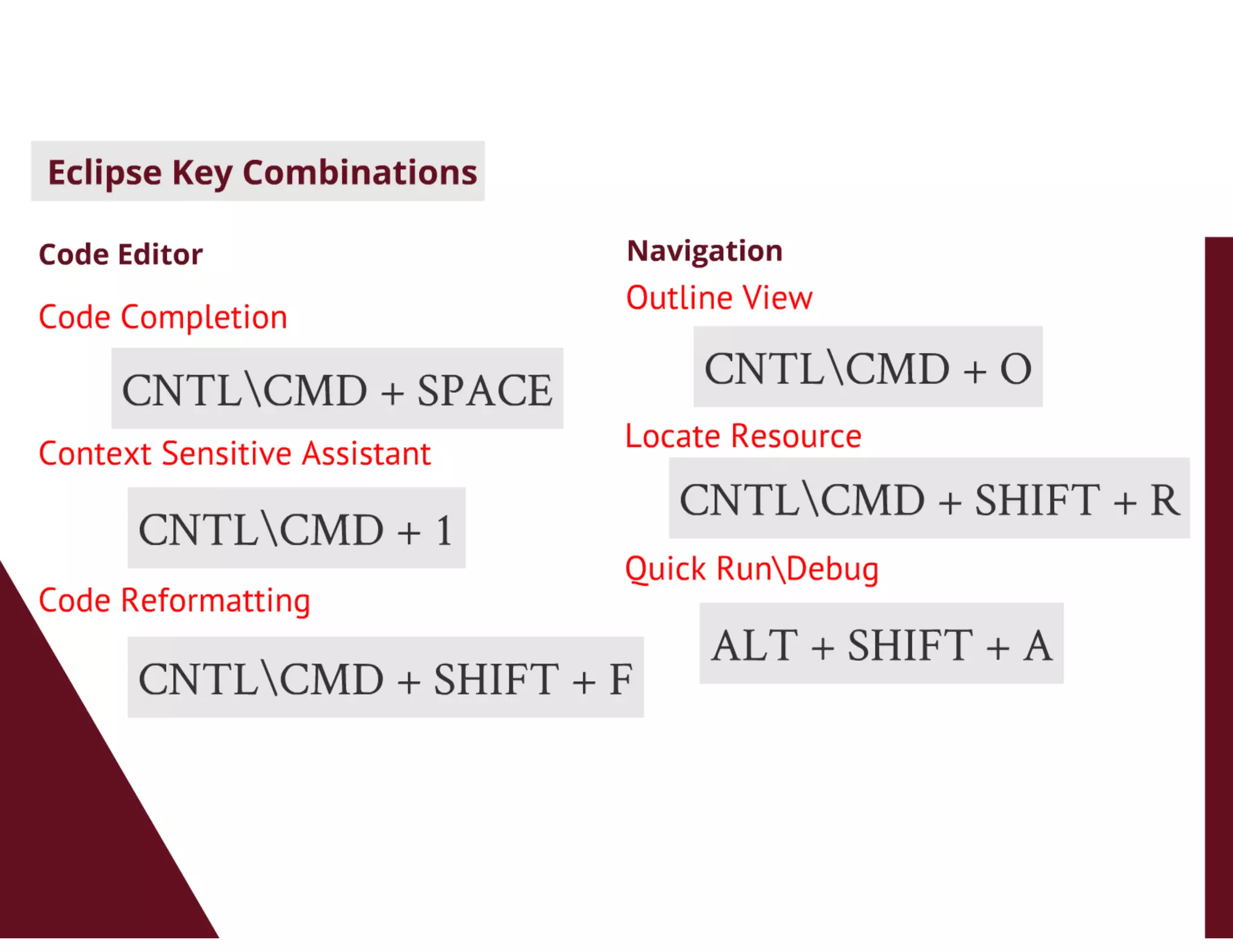 Eclipse Key Combinations

Code Editor

Code Completion

CNTL\CMD + SPACE

Context Sensitive Assistant

CNTL\CMD + 1

Code Reformatting

CNTL\CMD + SHIFT + F

Navigation

Outline View

CNTL\CMD + O

Locate Resource

CNTL\CMD + SHIFT + R

Quick Run\Debug

ALT + SHIFT + A